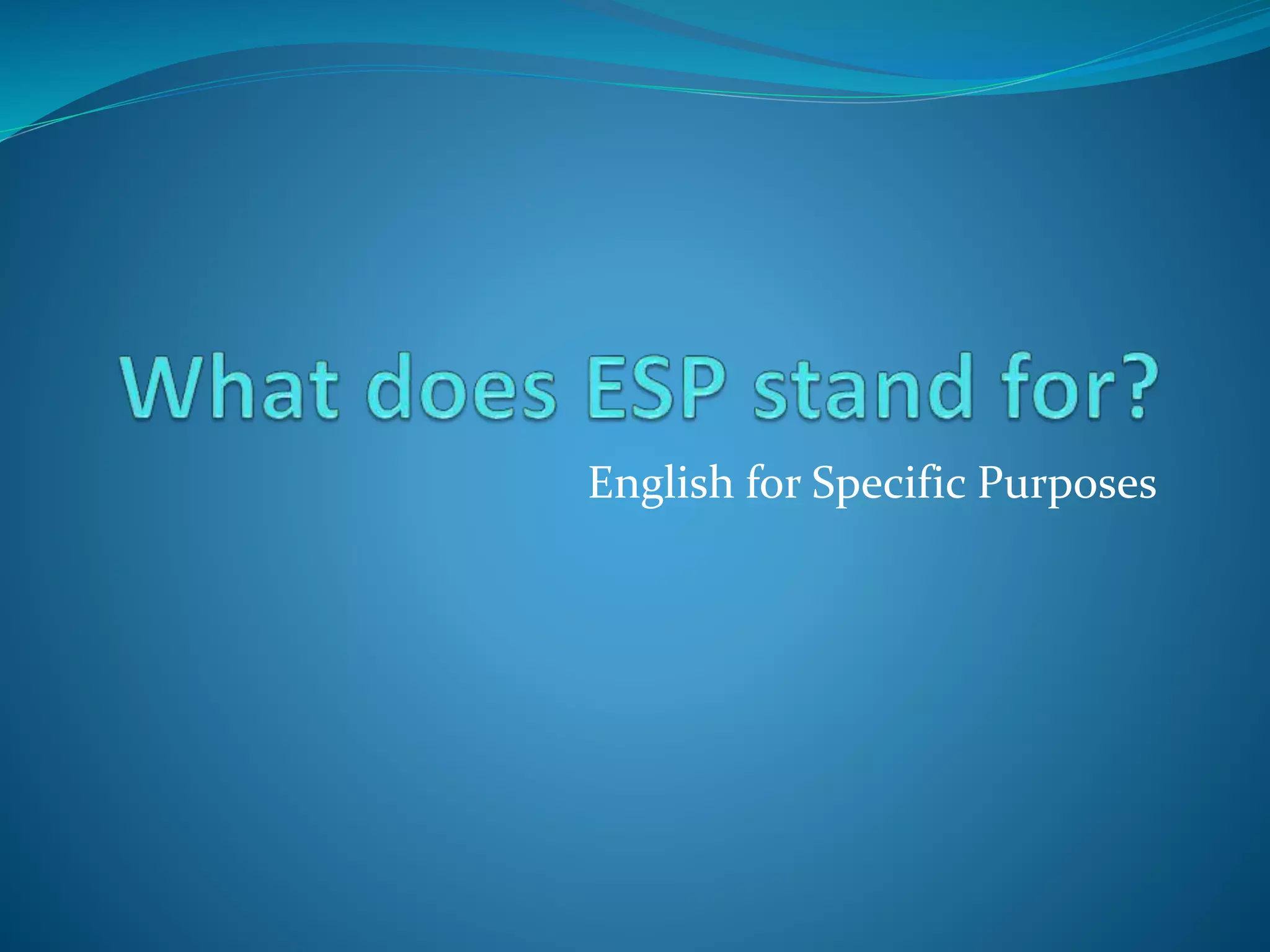 What does ESP stand for?

English for Specific Purposes